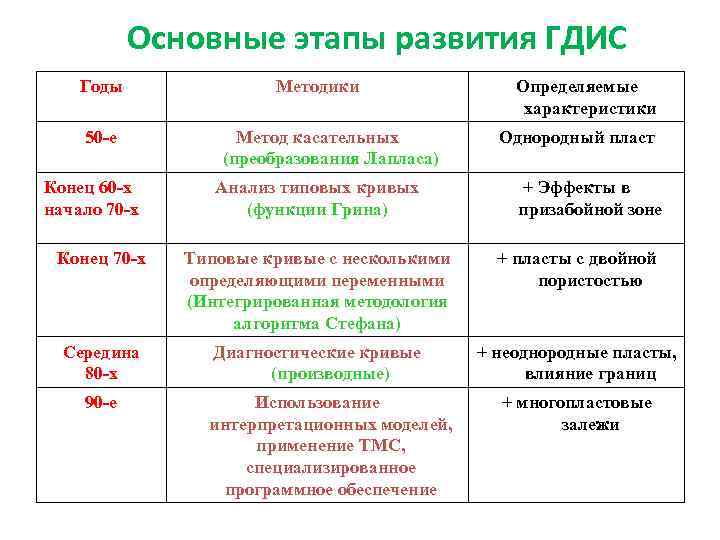 Основные этапы развития ГДИС

| Годы | Методики | Определяемые характеристики |
|---|---|---|
| 50-е | Метод касательных (преобразования Лапласа) | Однородный пласт |
| Конец 60-х начало 70-х | Анализ типовых кривых (функции Грина) | + Эффекты в призабойной зоне |
| Конец 70-х | Типовые кривые с несколькими определяющими переменными (Интегрированная методология алгоритма Стефана) | + пласты с двойной пористостью |
| Середина 80-х | Диагностические кривые (производные) | + неоднородные пласты, влияние границ |
| 90-е | Использование интерпретационных моделей, применение ТМС, специализированное программное обеспечение | + многопластовые залежи |